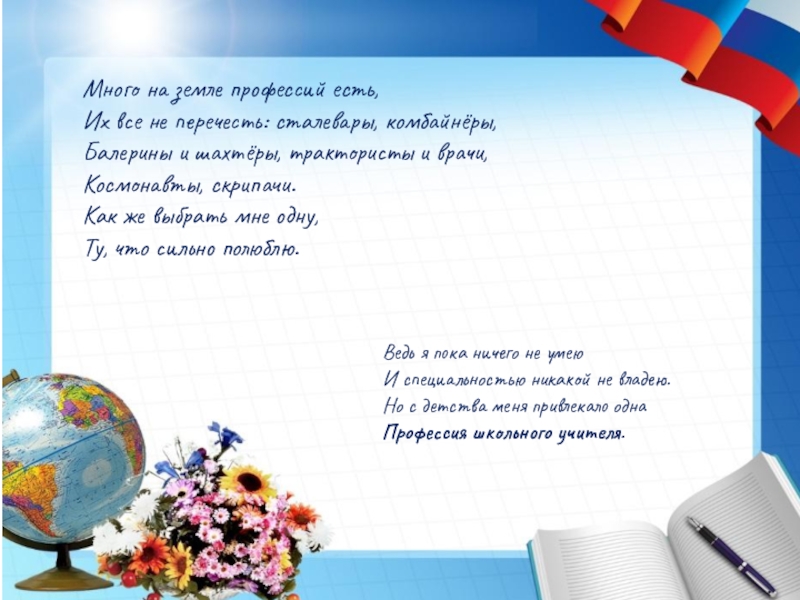 Много на земле профессий есть,
Их все не перечесть: сталевары, комбайнёры,
Балерины и шахтёры, трактористы и врачи,
Космонавты, скрипачи.
Как же выбрать мне одну,
Ту, что сильно полюблю.

Ведь я пока ничего не умею
И специальностью никакой не владею.
Но с детства меня привлекало одна
Профессия школьного учителя.